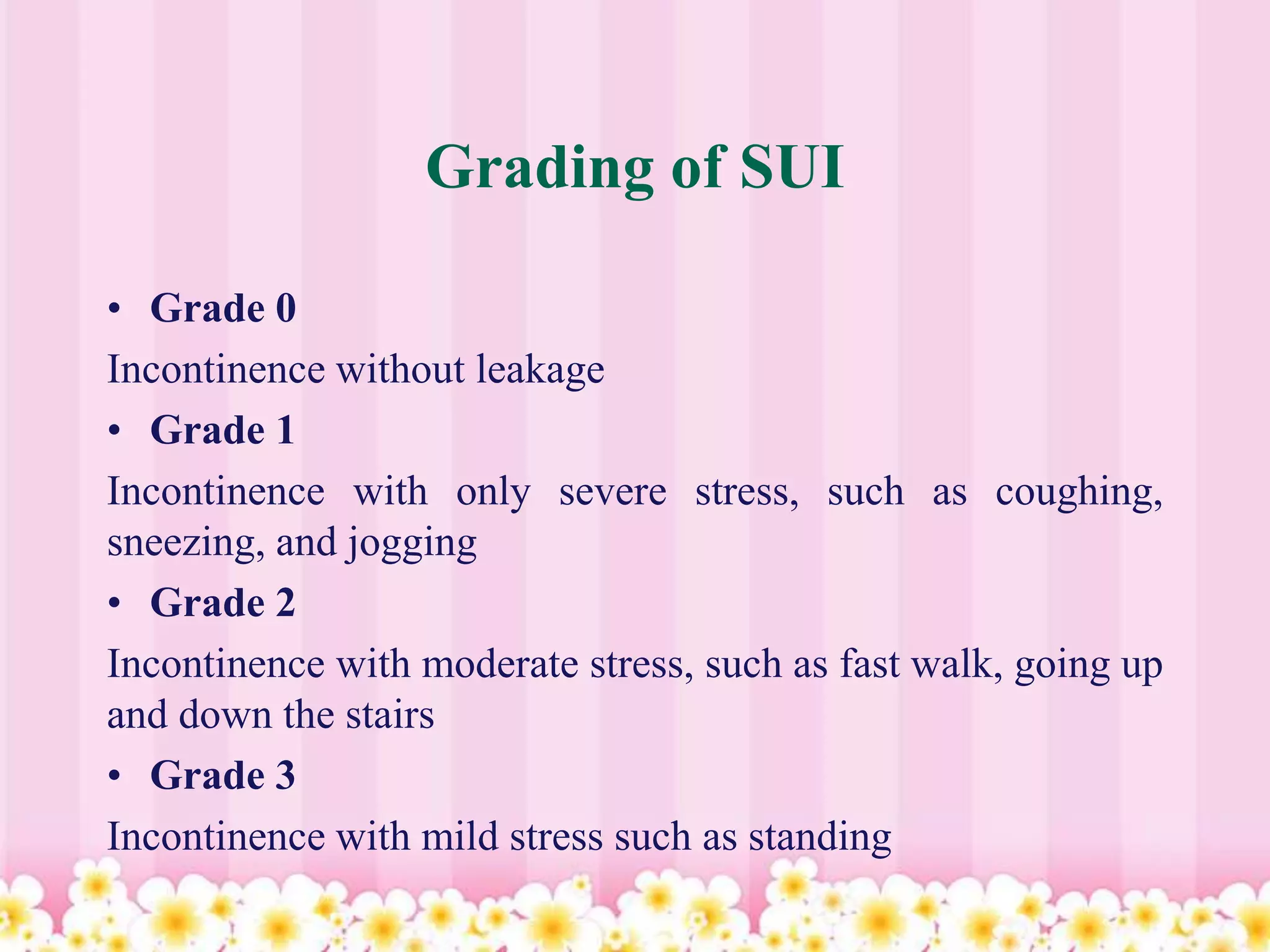 Grading of SUI

• Grade 0

Incontinence without leakage

• Grade 1

Incontinence with only severe stress, such as coughing, sneezing, and jogging

• Grade 2

Incontinence with moderate stress, such as fast walk, going up and down the stairs

• Grade 3

Incontinence with mild stress such as standing